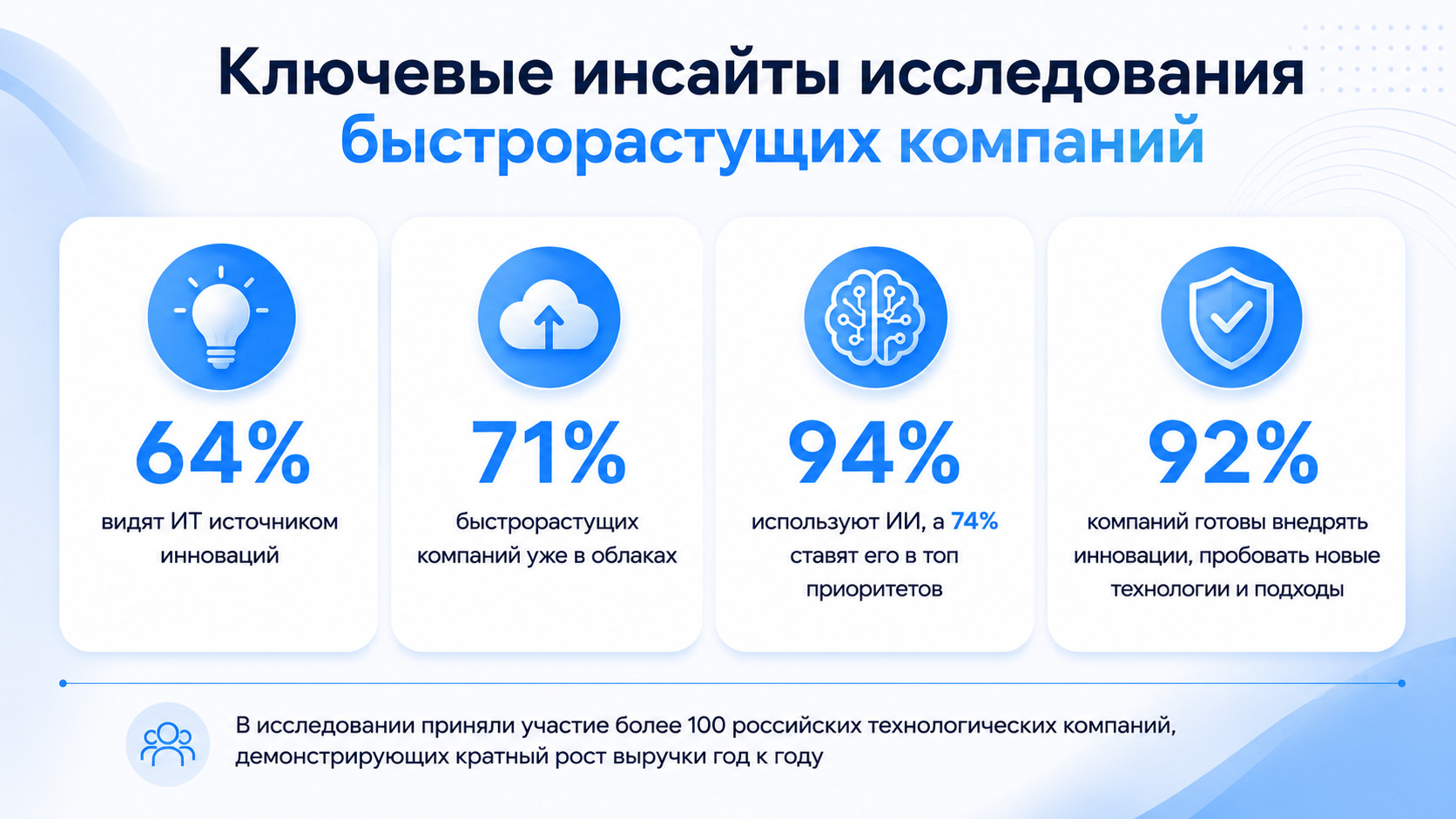 Ключевые инсайты исследования быстрорастущих компаний

64%
видят ИТ источником инноваций

71%
быстрорастущих компаний уже в облаках

94%
используют ИИ, а 74% ставят его в топ приоритетов

92%
компаний готовы внедрять инновации, пробовать новые технологии и подходы

В исследовании приняли участие более 100 российских технологических компаний, демонстрирующих кратный рост выручки год к году